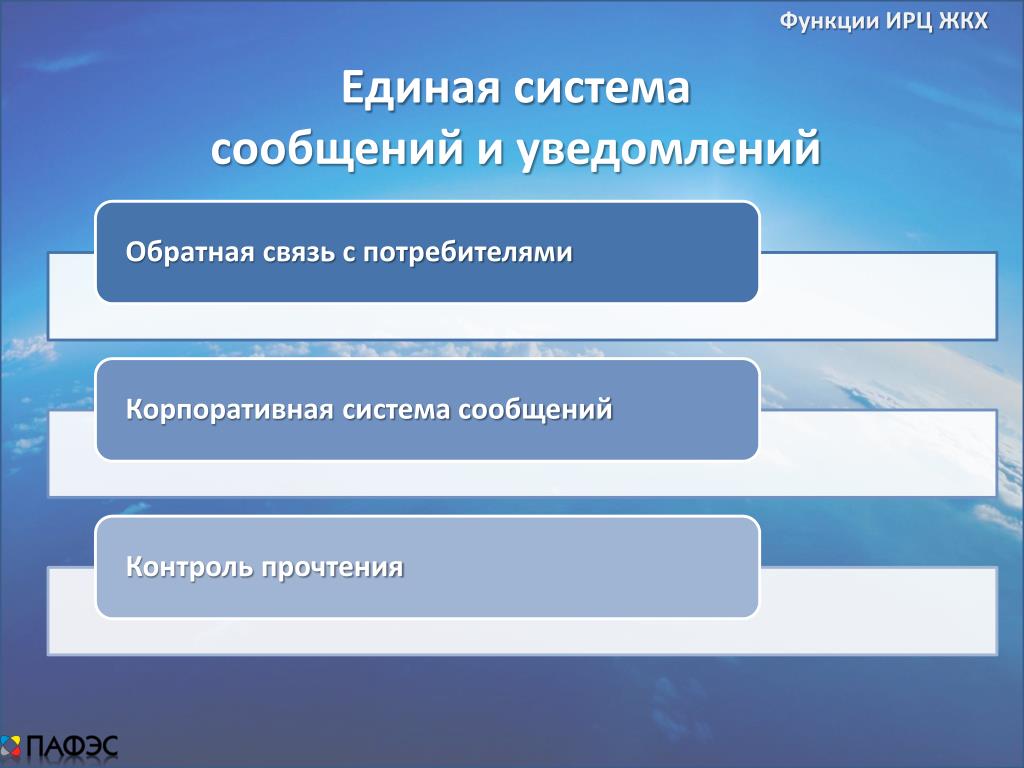 Функции ИРЦ ЖКХ

Единая система сообщений и уведомлений

Обратная связь с потребителями

Корпоративная система сообщений

Контроль прочтения

ПАФЭС